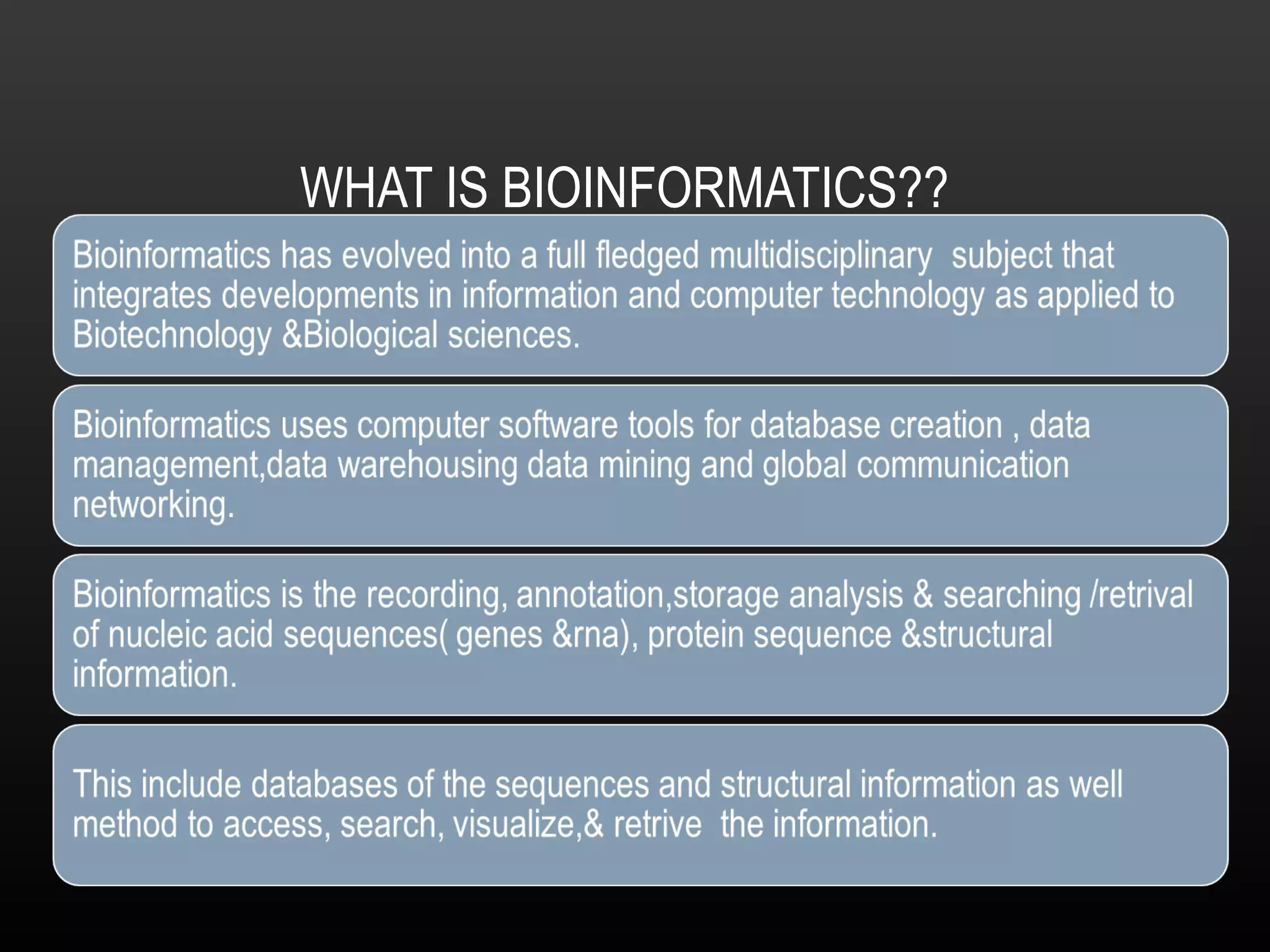 WHAT IS BIOINFORMATICS??

Bioinformatics has evolved into a full fledged multidisciplinary subject that integrates developments in information and computer technology as applied to Biotechnology &Biological sciences.

Bioinformatics uses computer software tools for database creation , data management,data warehousing data mining and global communication networking.

Bioinformatics is the recording, annotation,storage analysis & searching /retrival of nucleic acid sequences( genes &rna), protein sequence &structural information.

This include databases of the sequences and structural information as well method to access, search, visualize,& retrive the information.